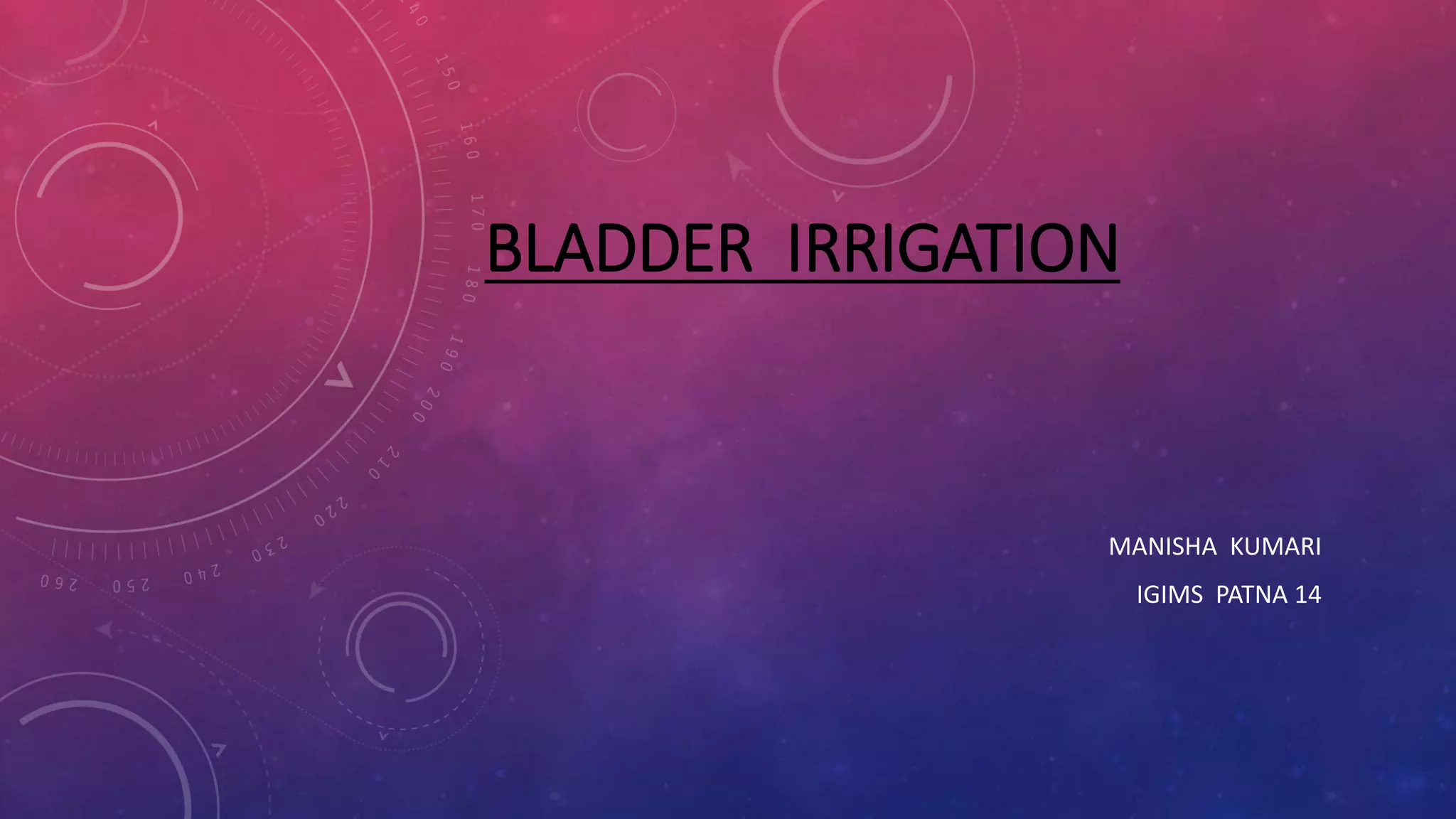 BLADDER IRRIGATION

MANISHA KUMARI

IGIMS PATNA 14